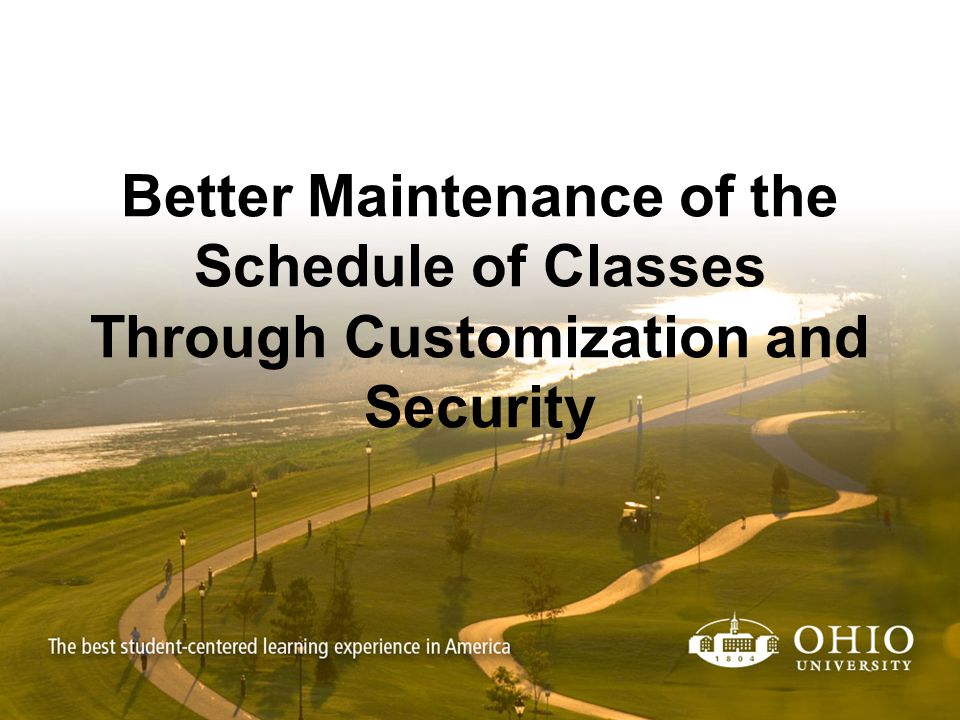 Better Maintenance of the Schedule of Classes Through Customization and Security

The best student-centered learning experience in America

1804

OHIO UNIVERSITY